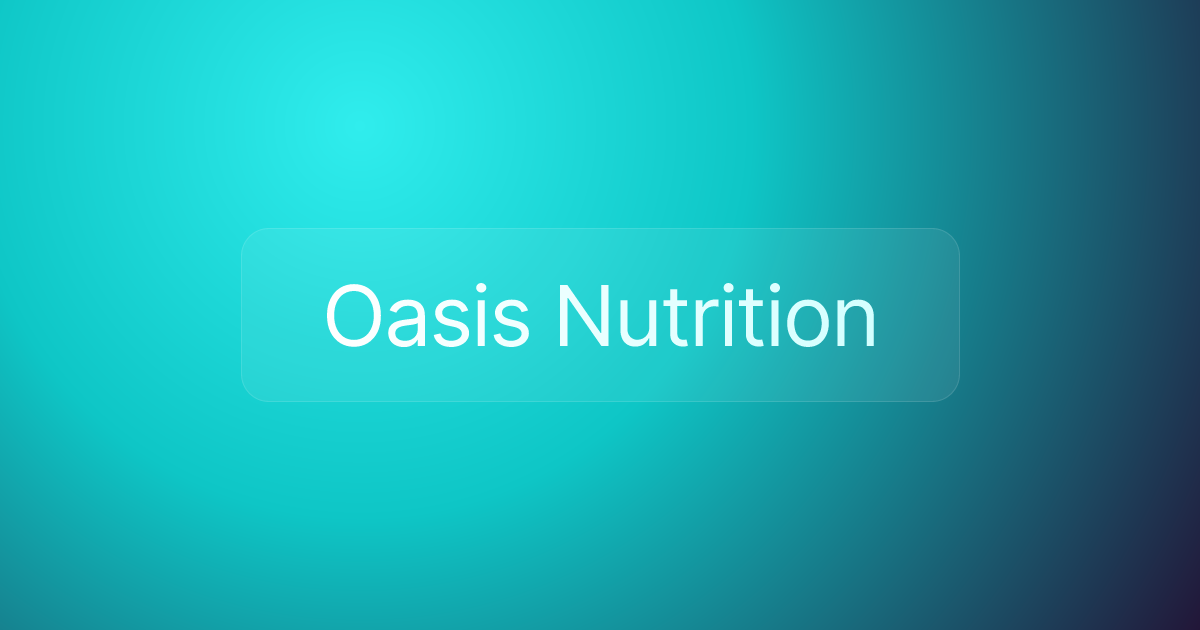 Oasis Nutrition